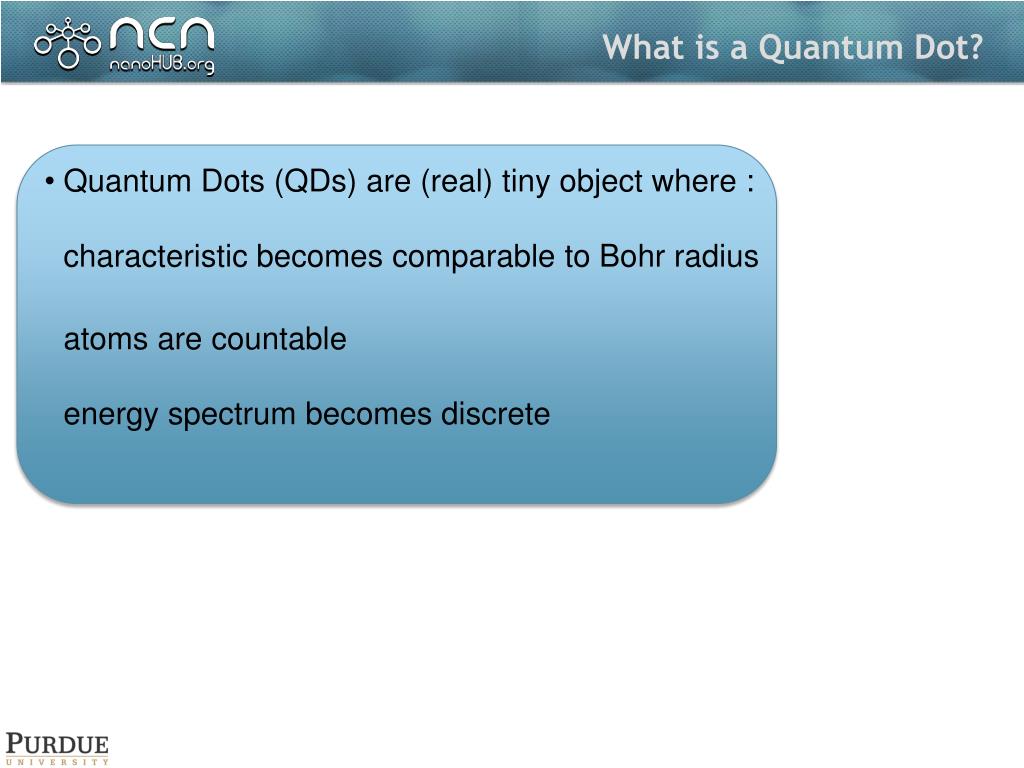 NCN nanoHUB.org

What is a Quantum Dot?

• Quantum Dots (QDs) are (real) tiny object where :

characteristic becomes comparable to Bohr radius

atoms are countable

energy spectrum becomes discrete

PURDUE UNIVERSITY